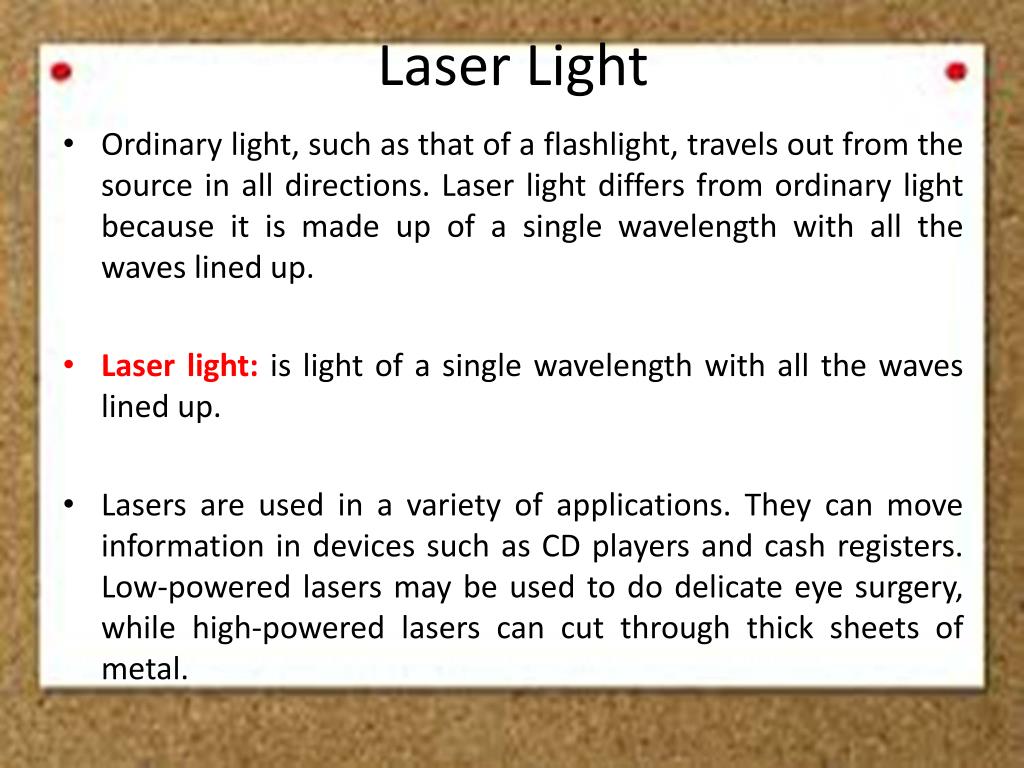 Laser Light

• Ordinary light, such as that of a flashlight, travels out from the source in all directions. Laser light differs from ordinary light because it is made up of a single wavelength with all the waves lined up.

• Laser light: is light of a single wavelength with all the waves lined up.

• Lasers are used in a variety of applications. They can move information in devices such as CD players and cash registers. Low-powered lasers may be used to do delicate eye surgery, while high-powered lasers can cut through thick sheets of metal.